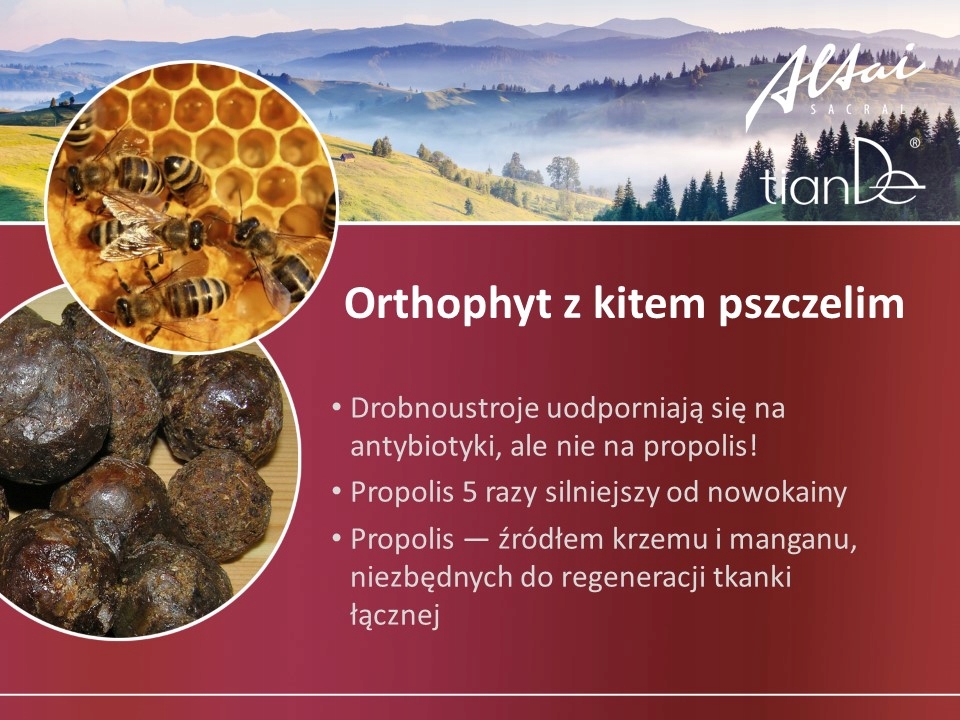 Altai
SACRAL
tianDe®

Orthophyt z kitem pszczelim

• Drobnoustroje uodporniają się na antybiotyki, ale nie na propolis!
• Propolis 5 razy silniejszy od nowokainy
• Propolis — źródłem krzemu i manganu, niezbędnych do regeneracji tkanki łącznej